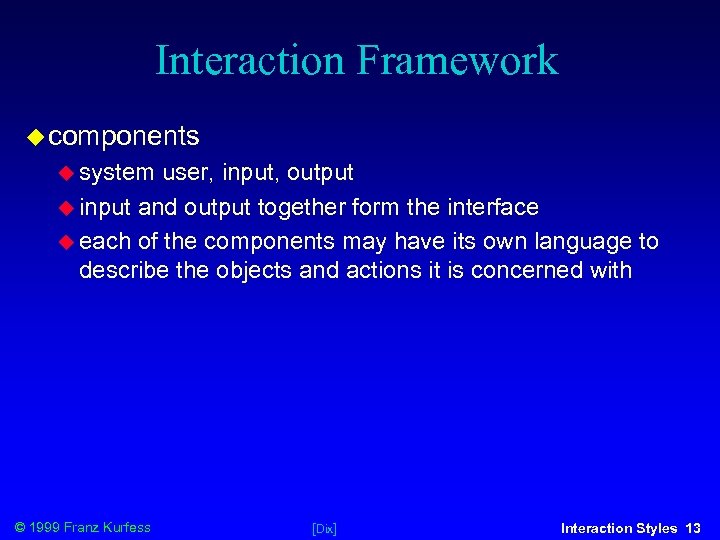 Interaction Framework

components

system user, input, output

input and output together form the interface

each of the components may have its own language to describe the objects and actions it is concerned with

© 1999 Franz Kurfess

[Dix]

Interaction Styles 13